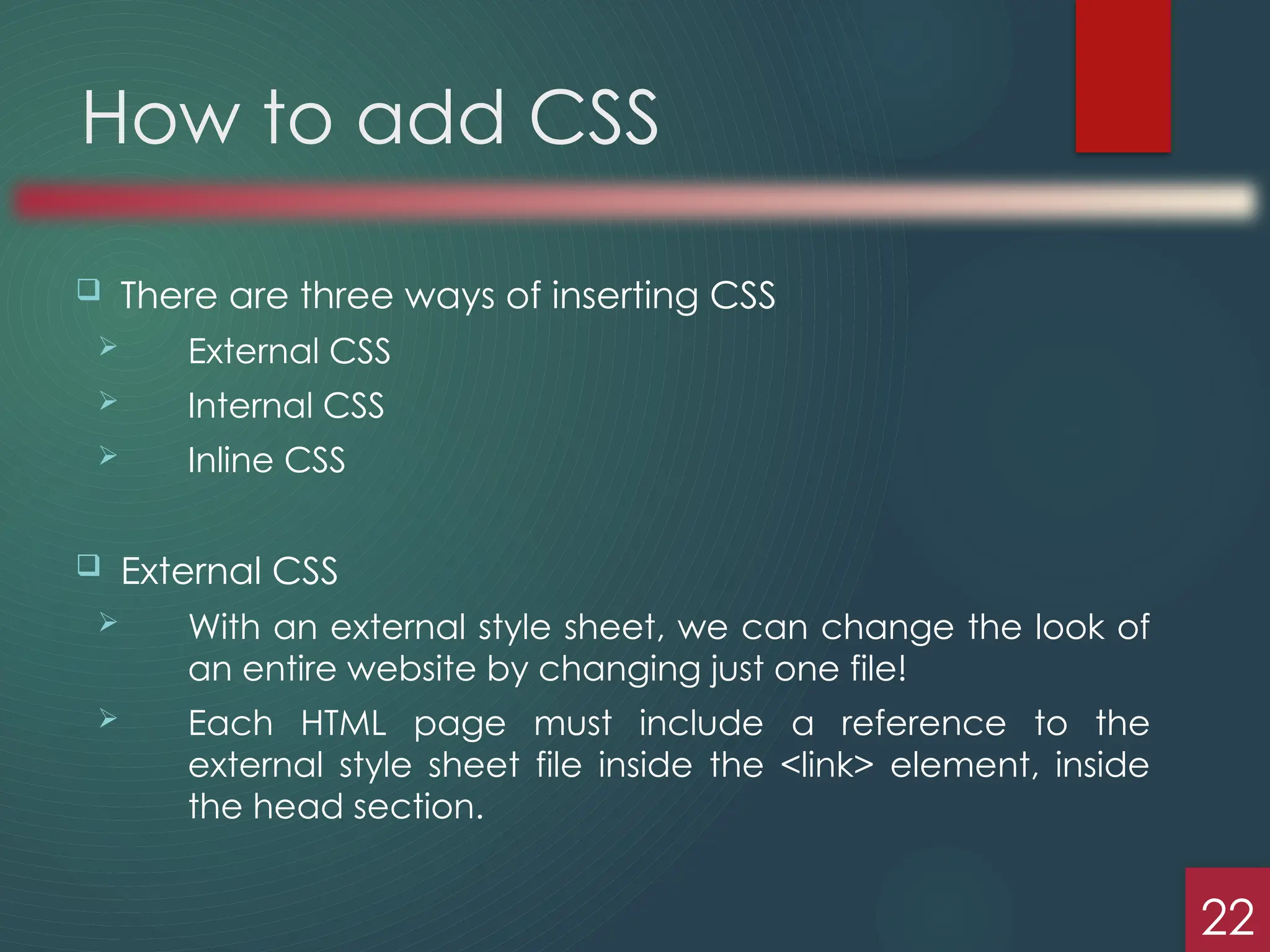 How to add CSS

❑ There are three ways of inserting CSS
➢ External CSS
➢ Internal CSS
➢ Inline CSS

❑ External CSS
➢ With an external style sheet, we can change the look of an entire website by changing just one file!
➢ Each HTML page must include a reference to the external style sheet file inside the <link> element, inside the head section.

22